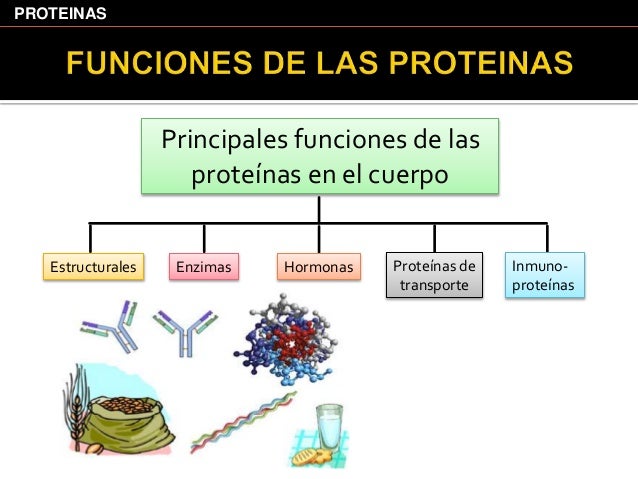 PROTEINAS

FUNCIONES DE LAS PROTEINAS

Principales funciones de las proteínas en el cuerpo

Estructurales

Enzimas

Hormonas

Proteínas de transporte

Inmuno-proteínas